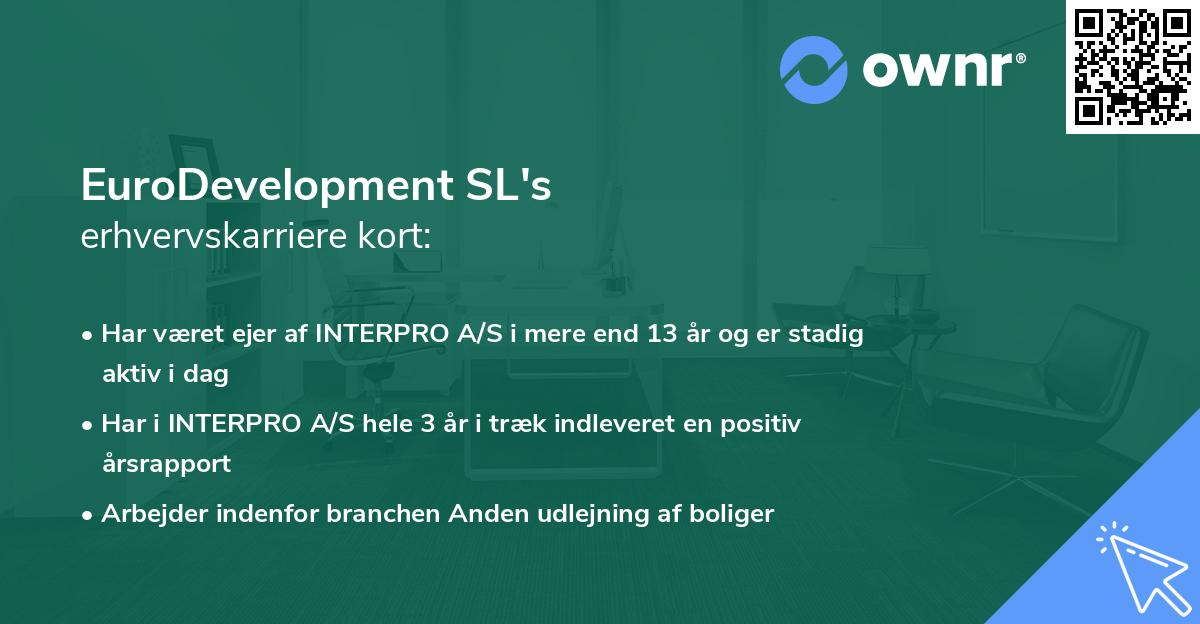 ownr®

EuroDevelopment SL's
erhvervskarriere kort:

• Har været ejer af INTERPRO A/S i mere end 13 år og er stadig aktiv i dag
• Har i INTERPRO A/S hele 3 år i træk indleveret en positiv årsrapport
• Arbejder indenfor branchen Anden udlejning af boliger